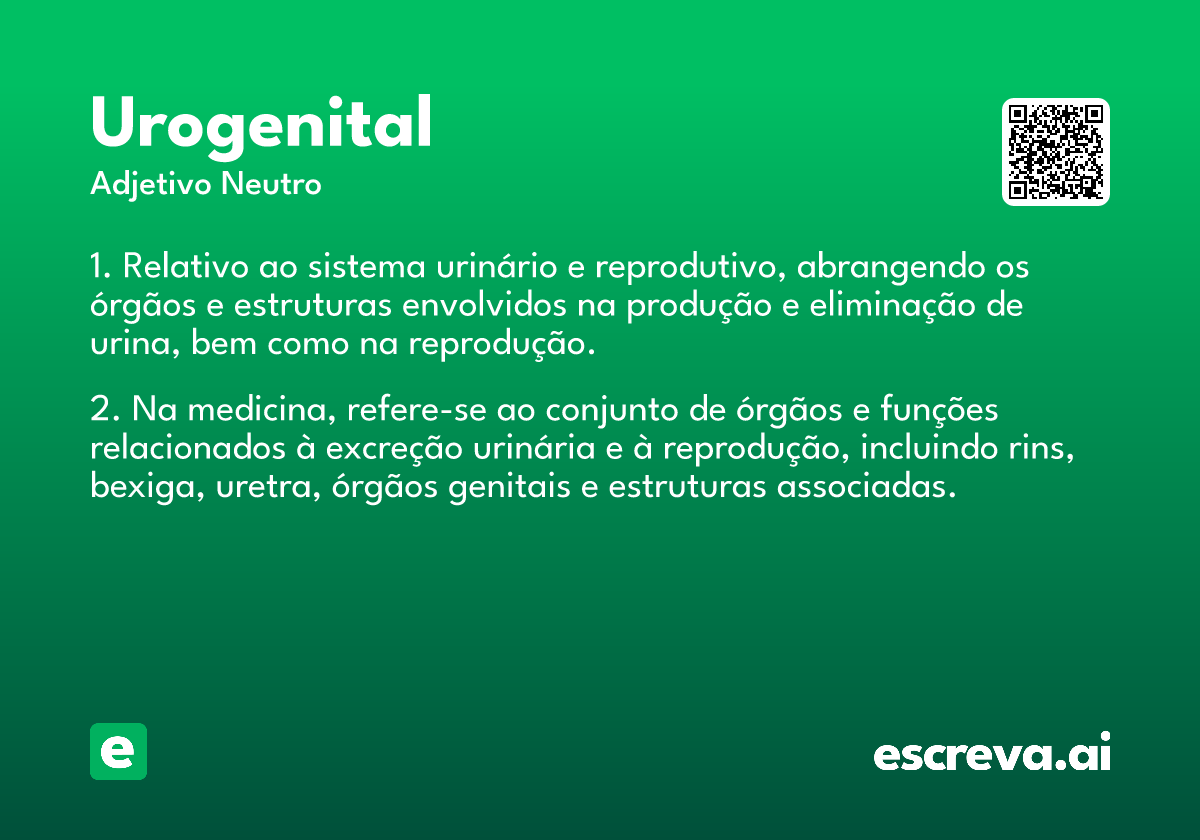 Urogenital

Adjetivo Neutro

1. Relativo ao sistema urinário e reprodutivo, abrangendo os órgãos e estruturas envolvidos na produção e eliminação de urina, bem como na reprodução.

2. Na medicina, refere-se ao conjunto de órgãos e funções relacionados à excreção urinária e à reprodução, incluindo rins, bexiga, uretra, órgãos genitais e estruturas associadas.

e

escreva.ai